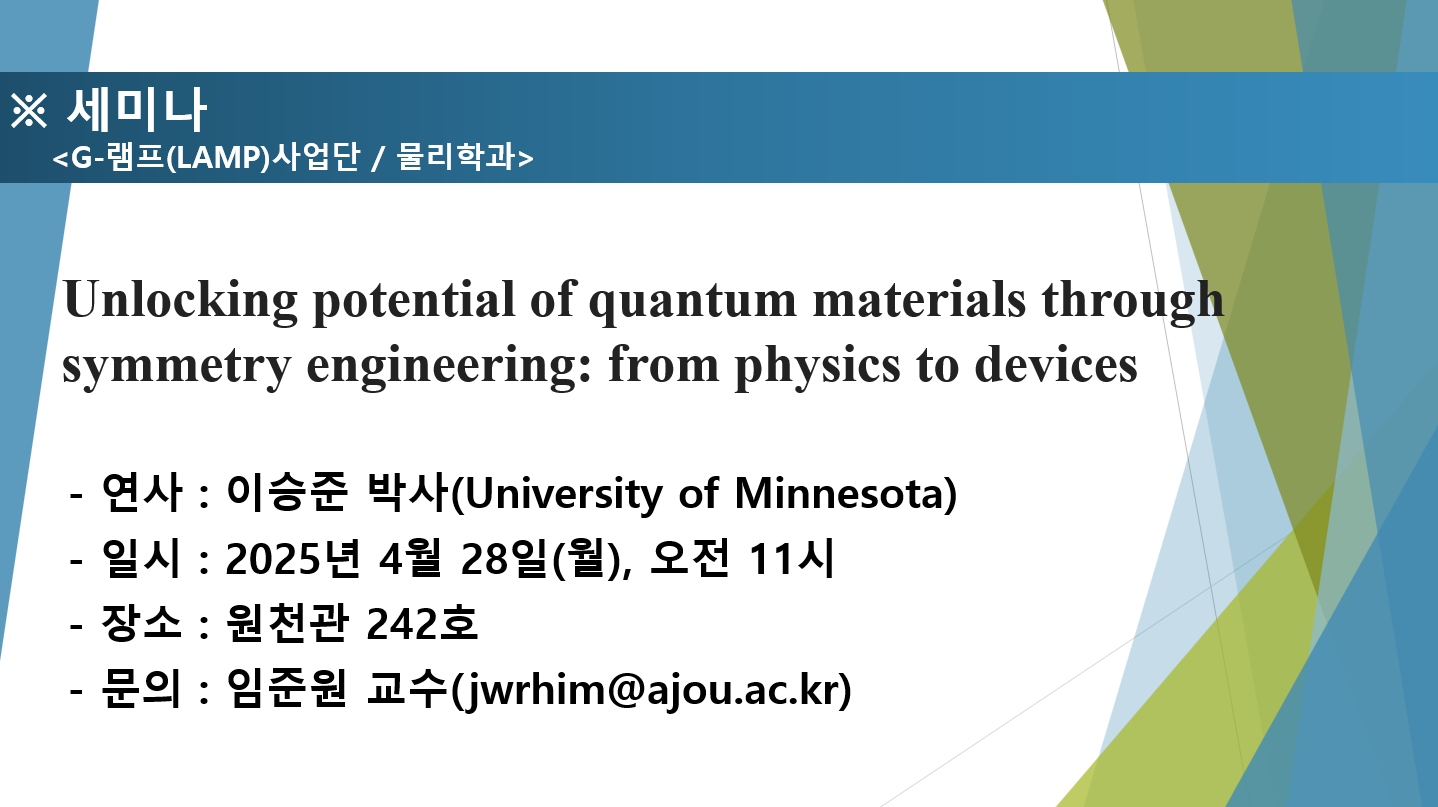 ※ 세미나
<G-램프(LAMP)사업단 / 물리학과>

Unlocking potential of quantum materials through symmetry engineering: from physics to devices

- 연사 : 이승준 박사(University of Minnesota)
- 일시 : 2025년 4월 28일(월), 오전 11시
- 장소 : 원천관 242호
- 문의 : 임준원 교수(jwrhim@ajou.ac.kr)